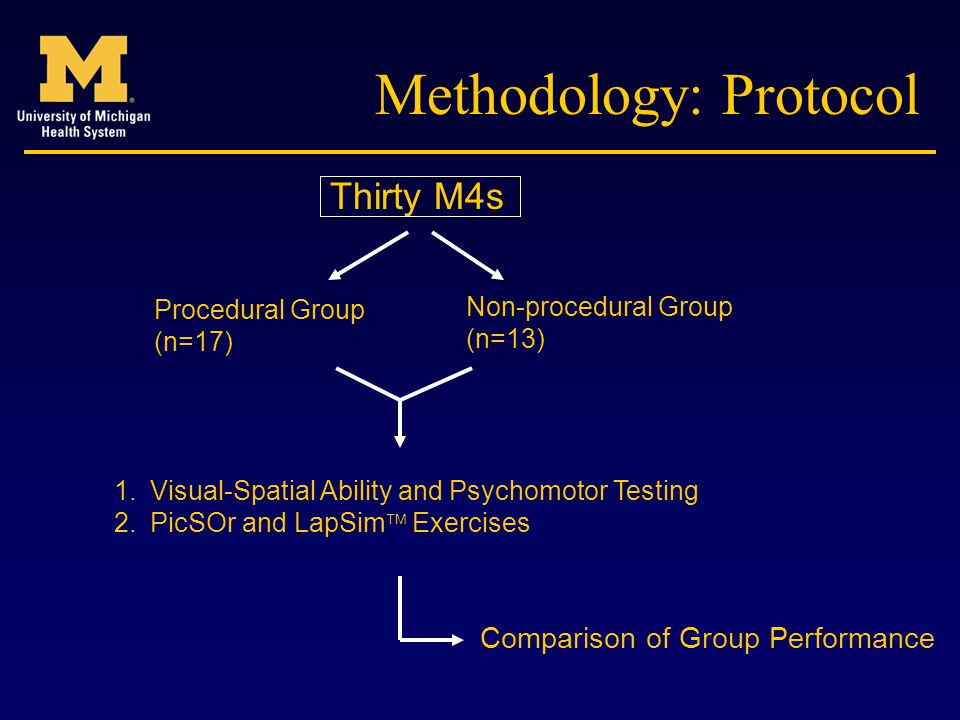 M
University of Michigan
Health System

Methodology: Protocol

Thirty M4s

Procedural Group
(n=17)

Non-procedural Group
(n=13)

1. Visual-Spatial Ability and Psychomotor Testing
2. PicSOr and LapSim™ Exercises

Comparison of Group Performance